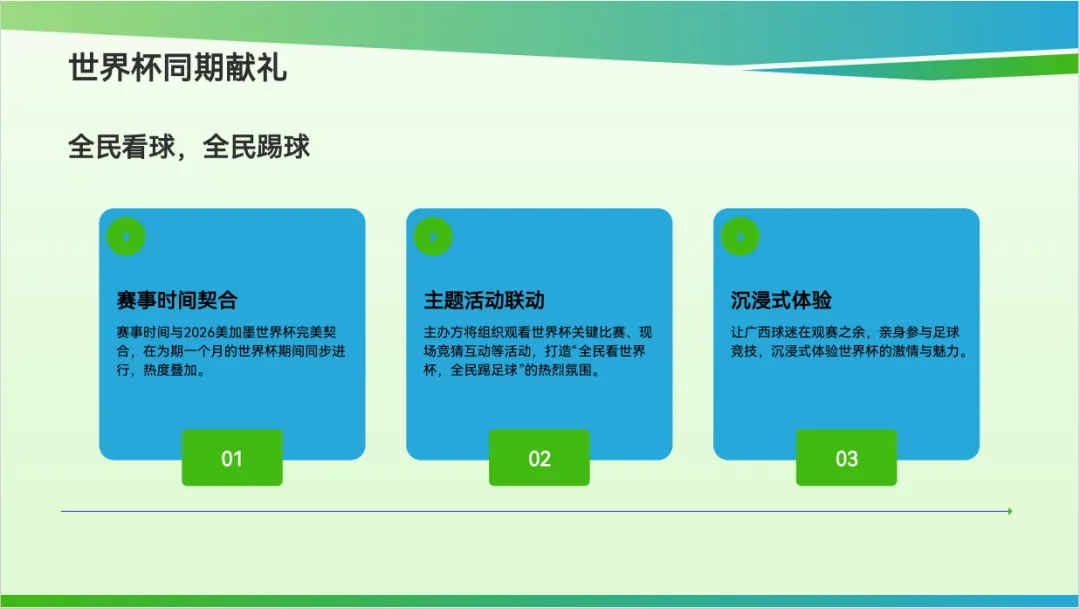 世界杯同期献礼

全民看球，全民踢球

赛事时间契合

赛事时间与2026美加墨世界杯完美契合，在为期一个月的世界杯期间同步进行，热度叠加。

01

主题活动联动

主办方将组织观看世界杯关键比赛、现场竞猜互动等活动，打造“全民看世界杯，全民踢足球”的热烈氛围。

02

沉浸式体验

让广西球迷在观赛之余，亲身参与足球竞技，沉浸式体验世界杯的激情与魅力。

03